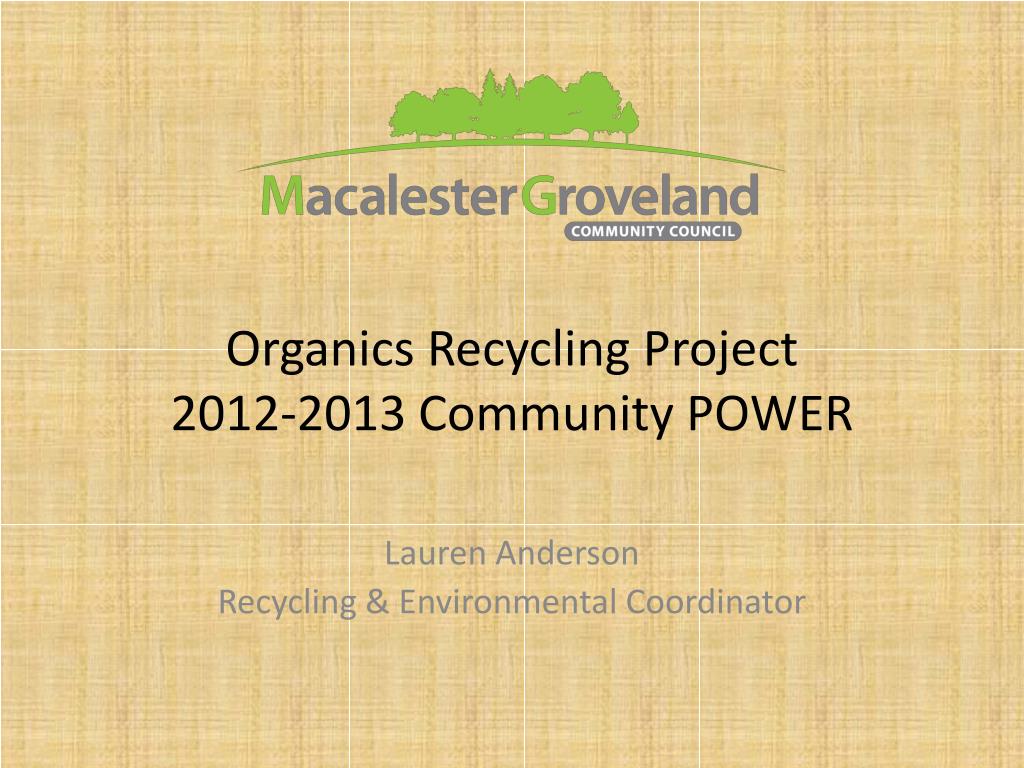 MacalesterGroveland
COMMUNITY COUNCIL

Organics Recycling Project
2012-2013 Community POWER

Lauren Anderson
Recycling & Environmental Coordinator